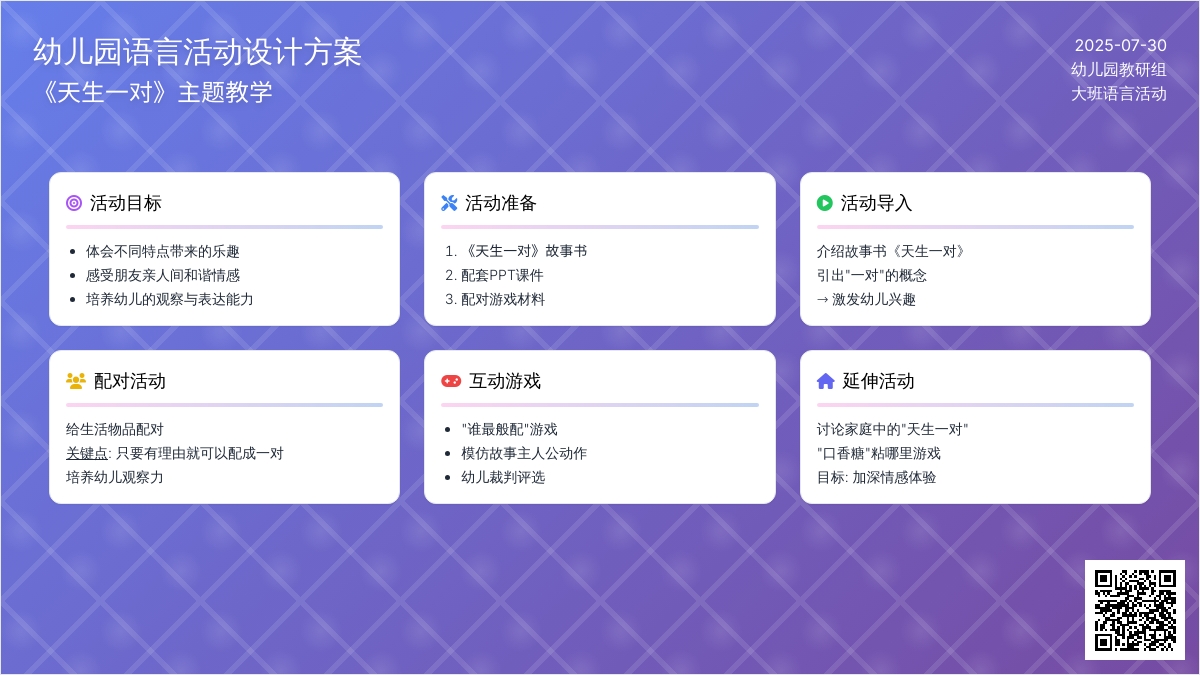 幼儿园语言活动设计方案
《天生一对》主题教学

2025-07-30
幼儿园教研组
大班语言活动

活动目标

- 体会不同特点带来的乐趣
- 感受朋友亲人间和谐情感
- 培养幼儿的观察与表达能力

活动准备

1. 《天生一对》故事书
2. 配套PPT课件
3. 配对游戏材料

活动导入

介绍故事书《天生一对》
引出"一对"的概念
→ 激发幼儿兴趣

配对活动

给生活物品配对
关键点: 只要有理由就可以配成一对
培养幼儿观察力

互动游戏

- "谁最般配"游戏
- 模仿故事主人公动作
- 幼儿裁判评选

延伸活动

讨论家庭中的"天生一对"
"口香糖"粘哪里游戏
目标: 加深情感体验